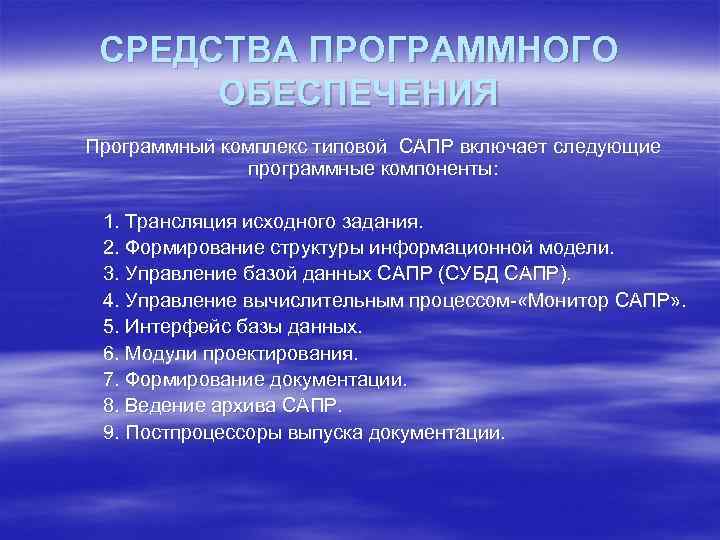 СРЕДСТВА ПРОГРАММНОГО ОБЕСПЕЧЕНИЯ

Программный комплекс типовой САПР включает следующие программные компоненты:

1. Трансляция исходного задания.
2. Формирование структуры информационной модели.
3. Управление базой данных САПР (СУБД САПР).
4. Управление вычислительным процессом-«Монитор САПР».
5. Интерфейс базы данных.
6. Модули проектирования.
7. Формирование документации.
8. Ведение архива САПР.
9. Постпроцессоры выпуска документации.